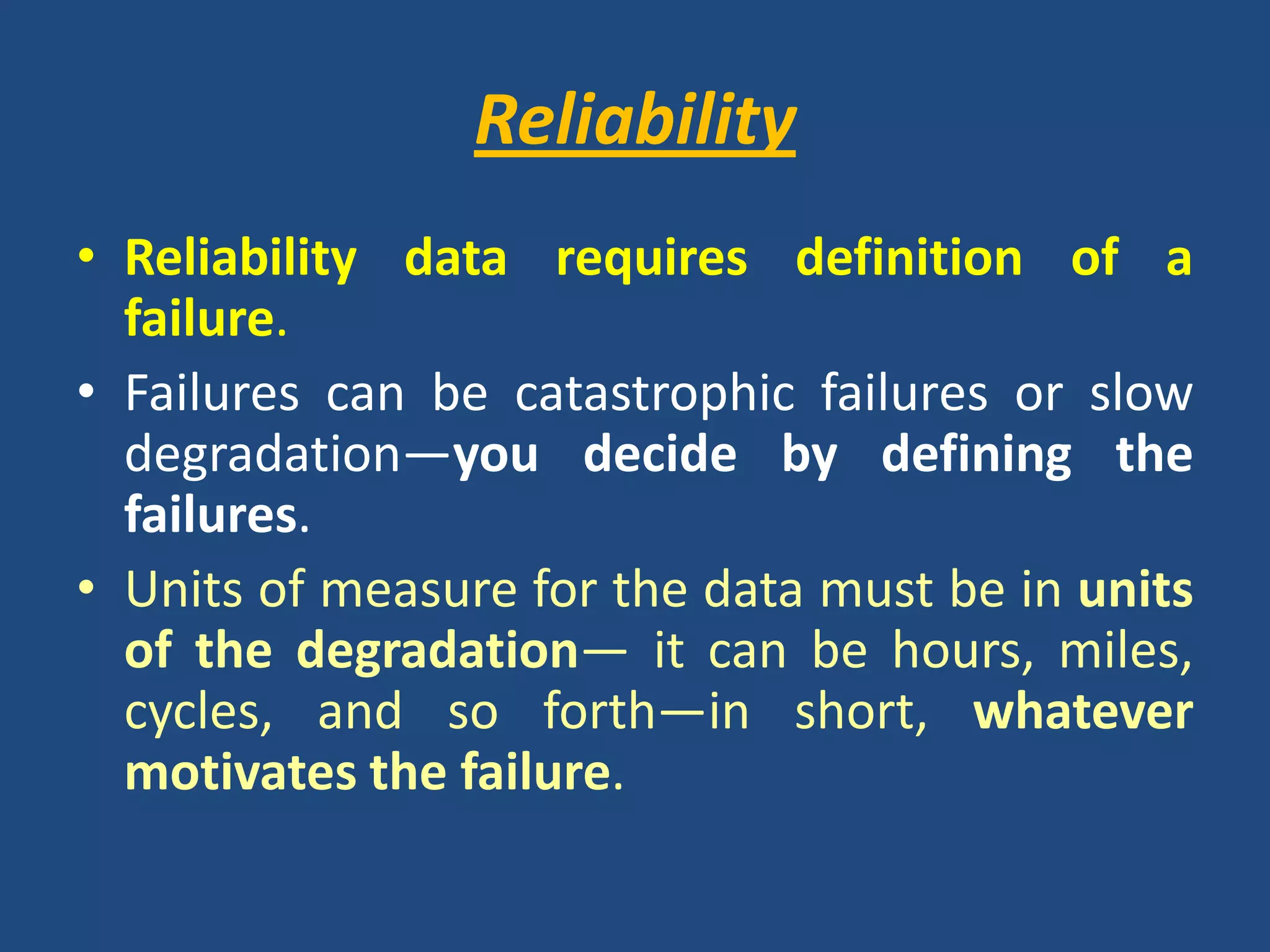 Reliability

• Reliability data requires definition of a failure.

• Failures can be catastrophic failures or slow degradation—you decide by defining the failures.

• Units of measure for the data must be in units of the degradation— it can be hours, miles, cycles, and so forth—in short, whatever motivates the failure.